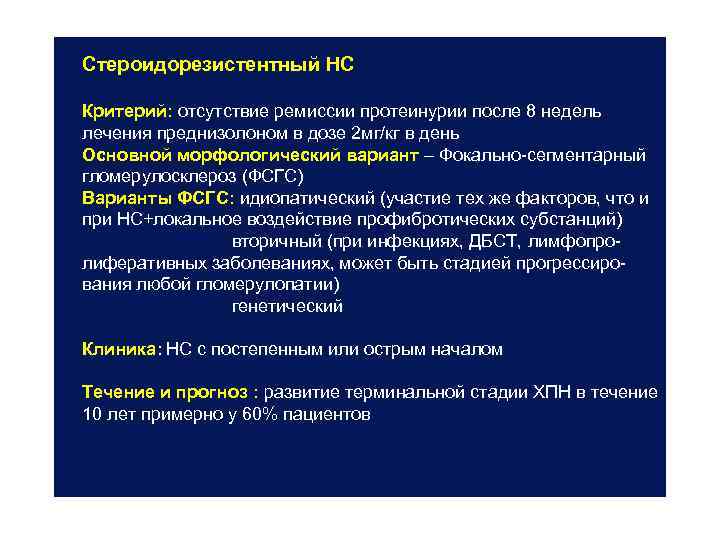 Стероидорезистентный НС

Критерий: отсутствие ремиссии протеинурии после 8 недель лечения преднизолоном в дозе 2мг/кг в день
Основной морфологический вариант – Фокально-сегментарный гломерулосклероз (ФСГС)
Варианты ФСГС: идиопатический (участие тех же факторов, что и при НС+локальное воздействие профибротических субстанций)
вторичный (при инфекциях, ДБСТ, лимфопролиферативных заболеваниях, может быть стадией прогрессирования любой гломерулопатии)
генетический

Клиника: НС с постепенным или острым началом

Течение и прогноз : развитие терминальной стадии ХПН в течение 10 лет примерно у 60% пациентов